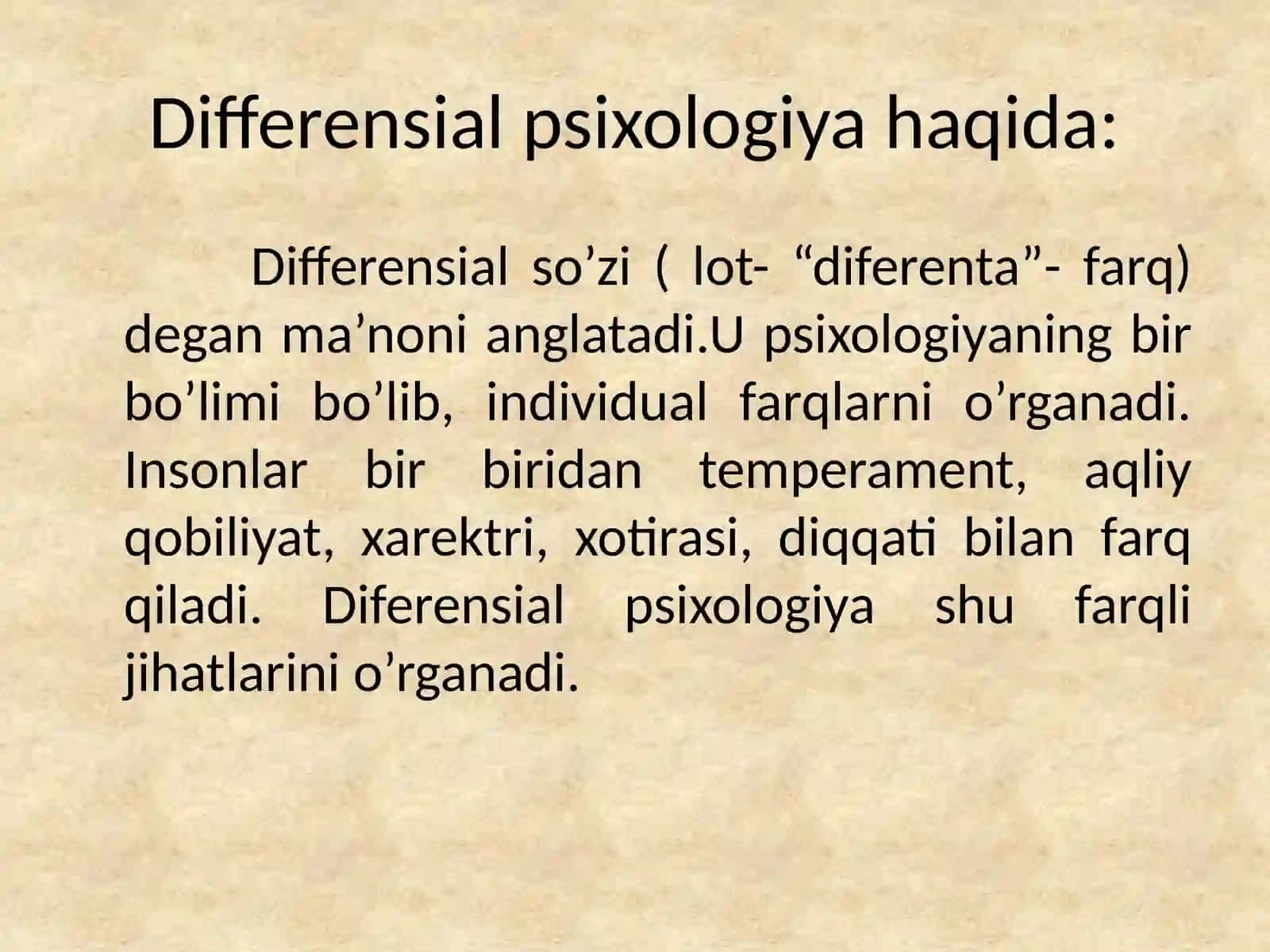 Differensial psixologiya haqida:

Differensial so’zi ( lot- “diferenta”- farq) degan ma’noni anglatadi.U psixologiyaning bir bo’limi bo’lib, individual farqlarni o’rganadi. Insonlar bir biridan temperament, aqliy qobiliyat, xarektri, xotirasi, diqqati bilan farq qiladi. Diferensial psixologiya shu farqli jihatlarini o’rganadi.